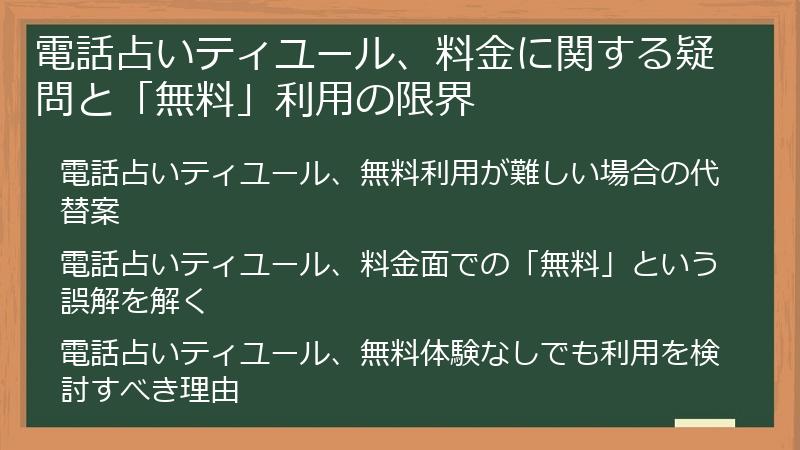 電話占いティユール、料金に関する疑問と「無料」利用の限界

電話占いティユール、無料利用が難しい場合の代替案

電話占いティユール、料金面での「無料」という誤解を解く

電話占いティユール、無料体験なしでも利用を検討すべき理由